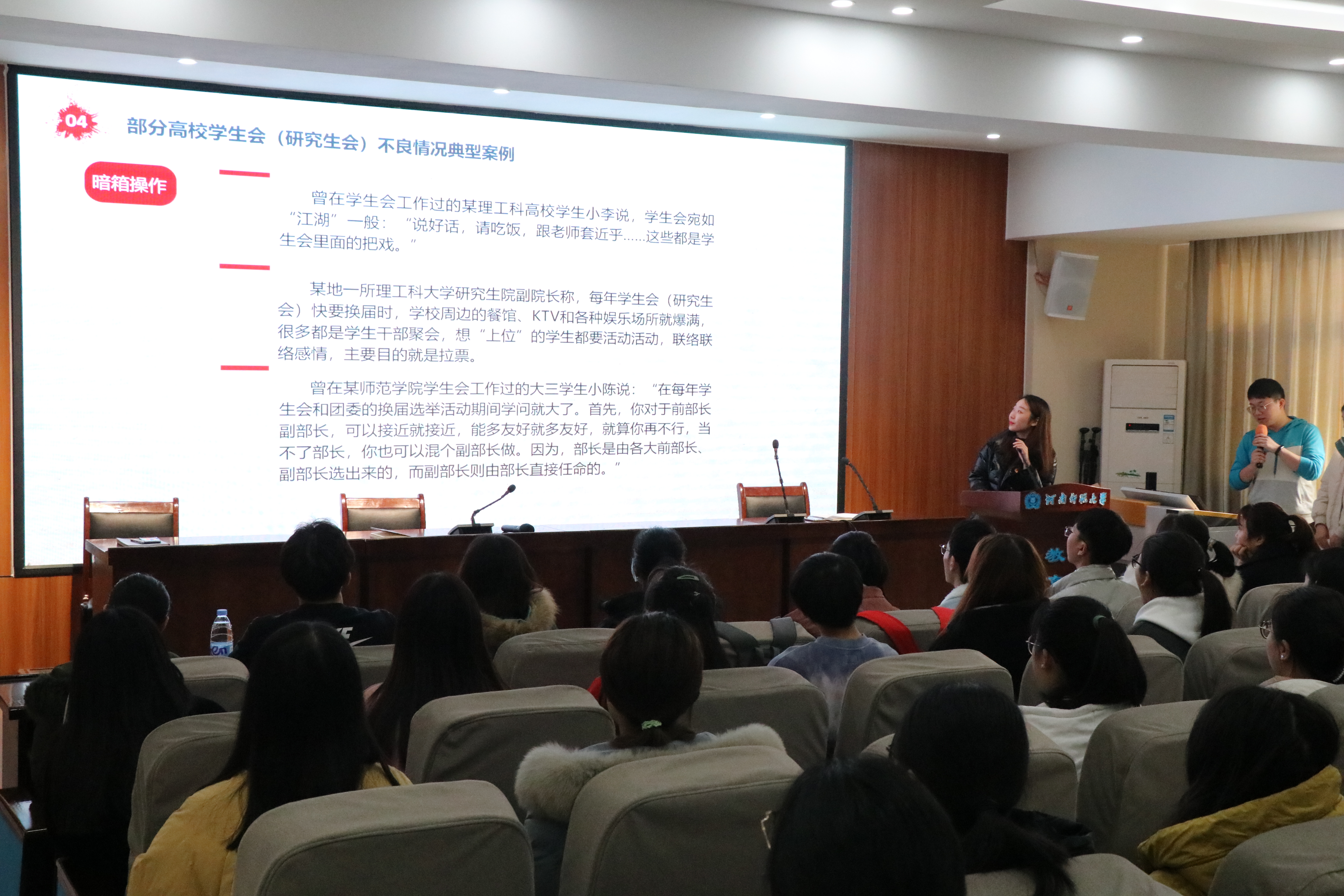 04

部分高校学生会（研究生会）不良情况典型案例

暗箱操作

曾在学生会工作过的某理工科高校学生小李说，学生会宛如“江湖”一般：“说好话，请吃饭，跟老师套近乎……这些都是学生会里面的把戏。”

某地一所理工科大学研究生院副院长称，每年学生会（研究生会）快要换届时，学校周边的餐馆、KTV和各种娱乐场所就爆满，很多都是学生干部聚会，想“上位”的学生都要活动活动，联络联络感情，主要目的就是拉票。

曾在某师范学院学生会工作过的大三学生小陈说：“在每年学生会和团委的换届选举活动期间学问就大了。首先，你对于前部长副部长，可以接近就接近，能多友好就多友好，就算你再不行，当不了部长，你也可以混个副部长做。因为，部长是由各大前部长、副部长选出来的，而副部长则由部长直接任命的。”

河南师范大学